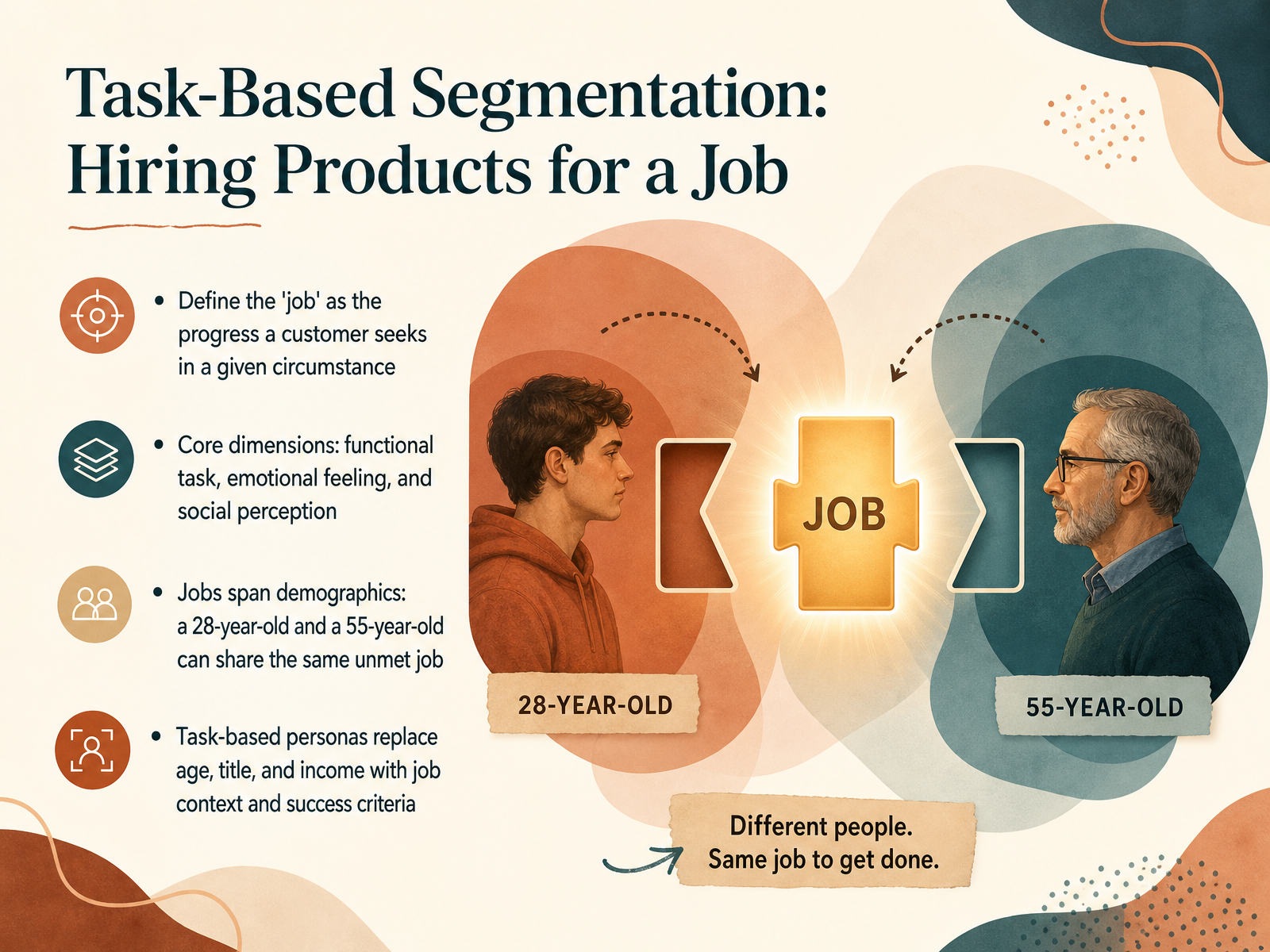 Task-Based Segmentation: Hiring Products for a Job

• Define the 'job' as the progress a customer seeks in a given circumstance

• Core dimensions: functional task, emotional feeling, and social perception

• Jobs span demographics: a 28-year-old and a 55-year-old can share the same unmet job

• Task-based personas replace age, title, and income with job context and success criteria

JOB

28-YEAR-OLD

55-YEAR-OLD

Different people.
Same job to get done.